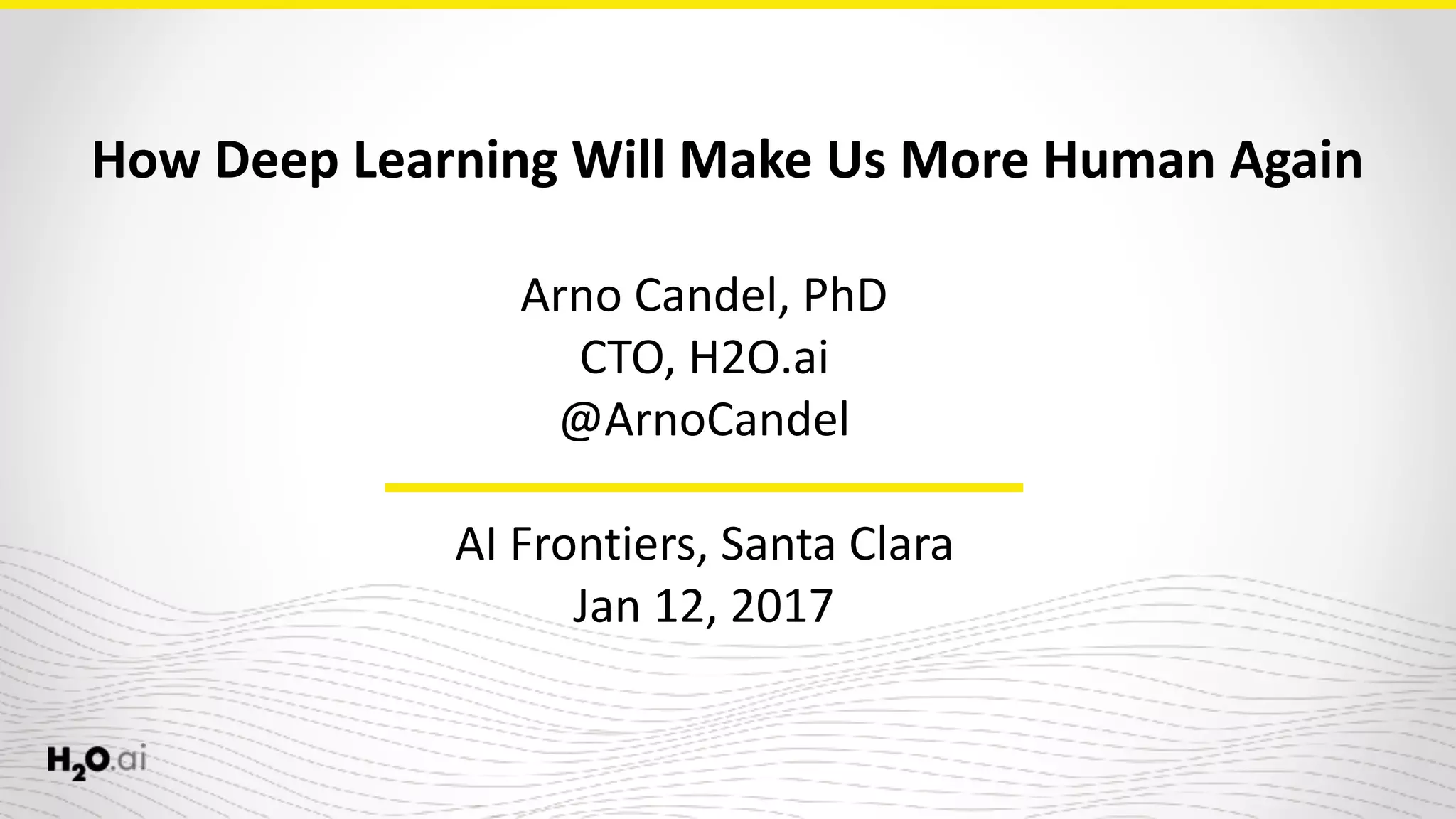 How Deep Learning Will Make Us More Human Again

Arno Candel, PhD
CTO, H2O.ai
@ArnoCandel

AI Frontiers, Santa Clara
Jan 12, 2017

$H_2O$.ai